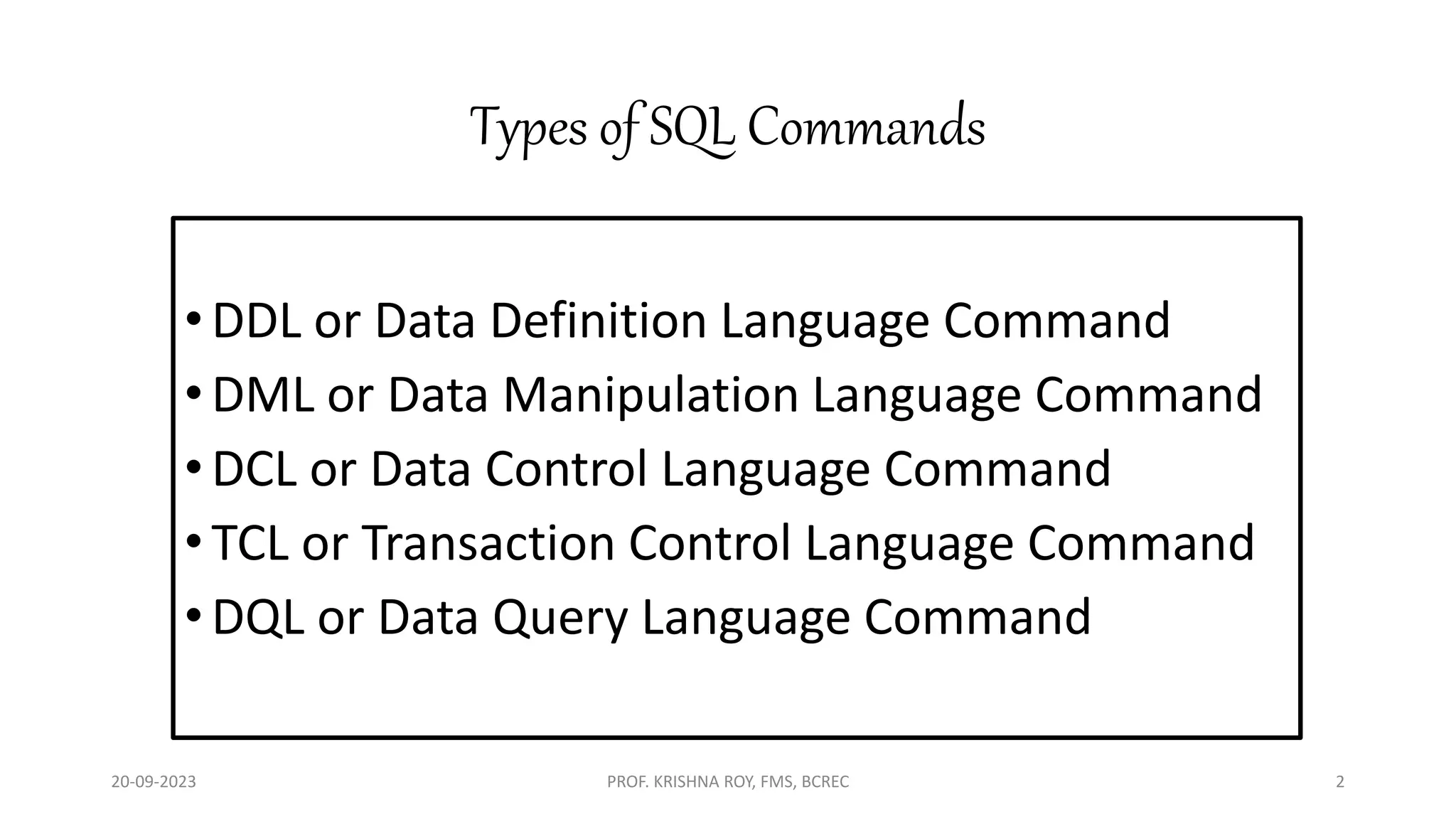 Types of SQL Commands

• DDL or Data Definition Language Command
• DML or Data Manipulation Language Command
• DCL or Data Control Language Command
• TCL or Transaction Control Language Command
• DQL or Data Query Language Command

20-09-2023

PROF. KRISHNA ROY, FMS, BCREC

2